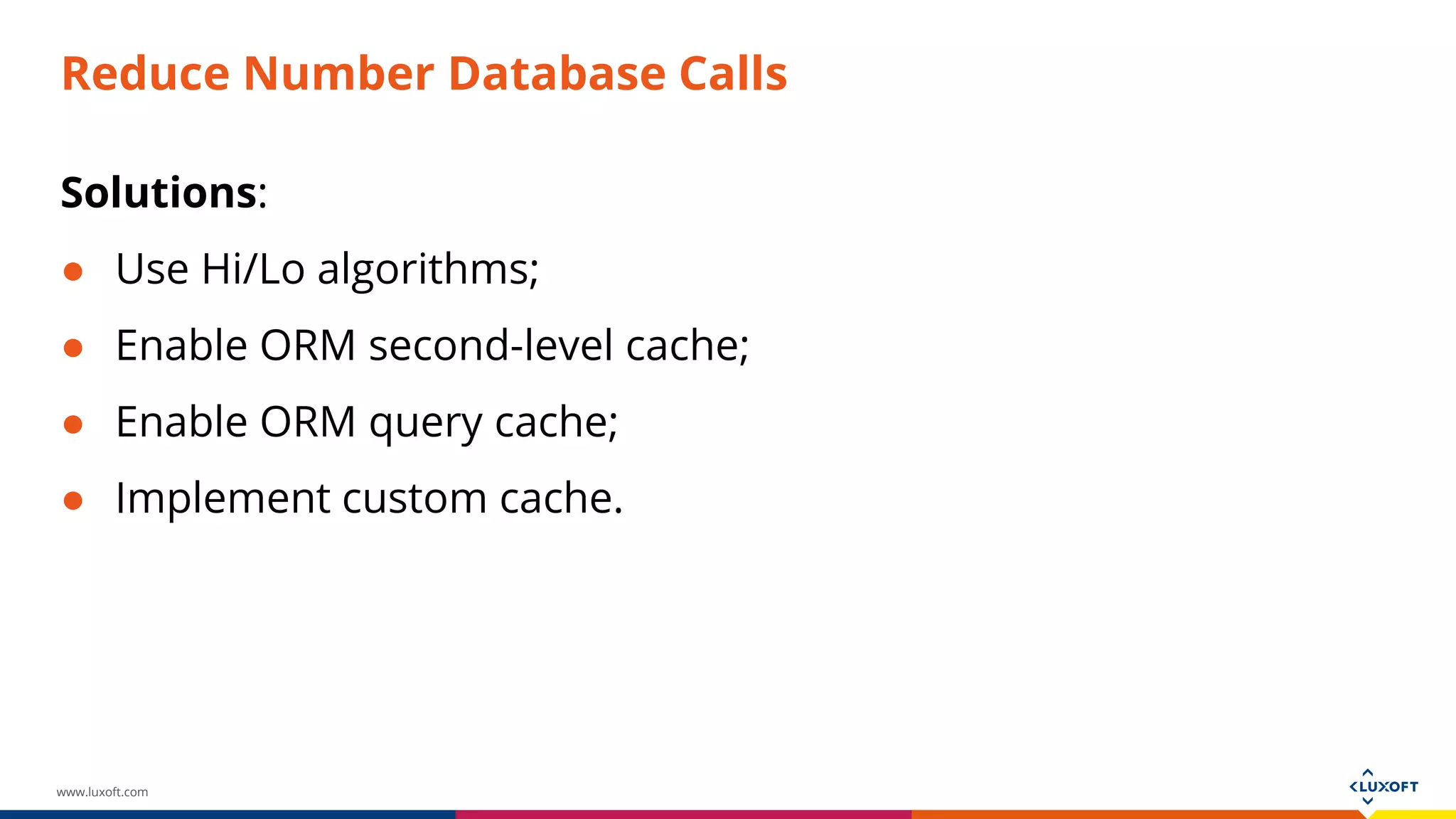 Reduce Number Database Calls

Solutions:

- Use Hi/Lo algorithms;
- Enable ORM second-level cache;
- Enable ORM query cache;
- Implement custom cache.

www.luxoft.com

LUXOFT